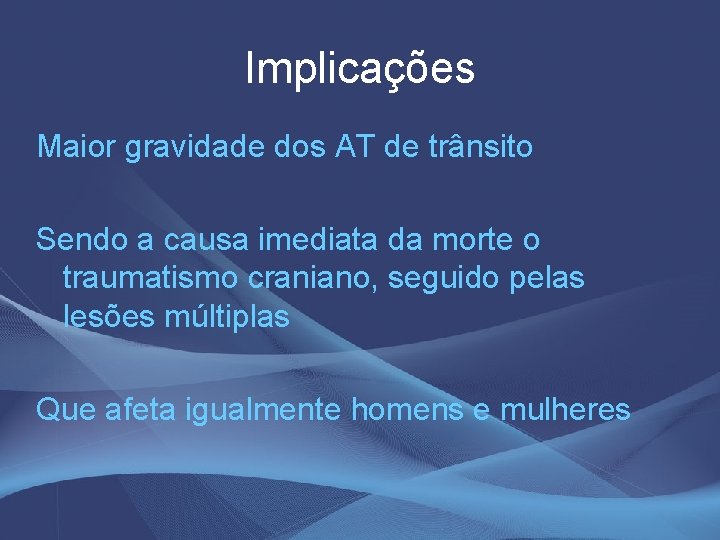 Implicações

Maior gravidade dos AT de trânsito

Sendo a causa imediata da morte o traumatismo craniano, seguido pelas lesões múltiplas

Que afeta igualmente homens e mulheres